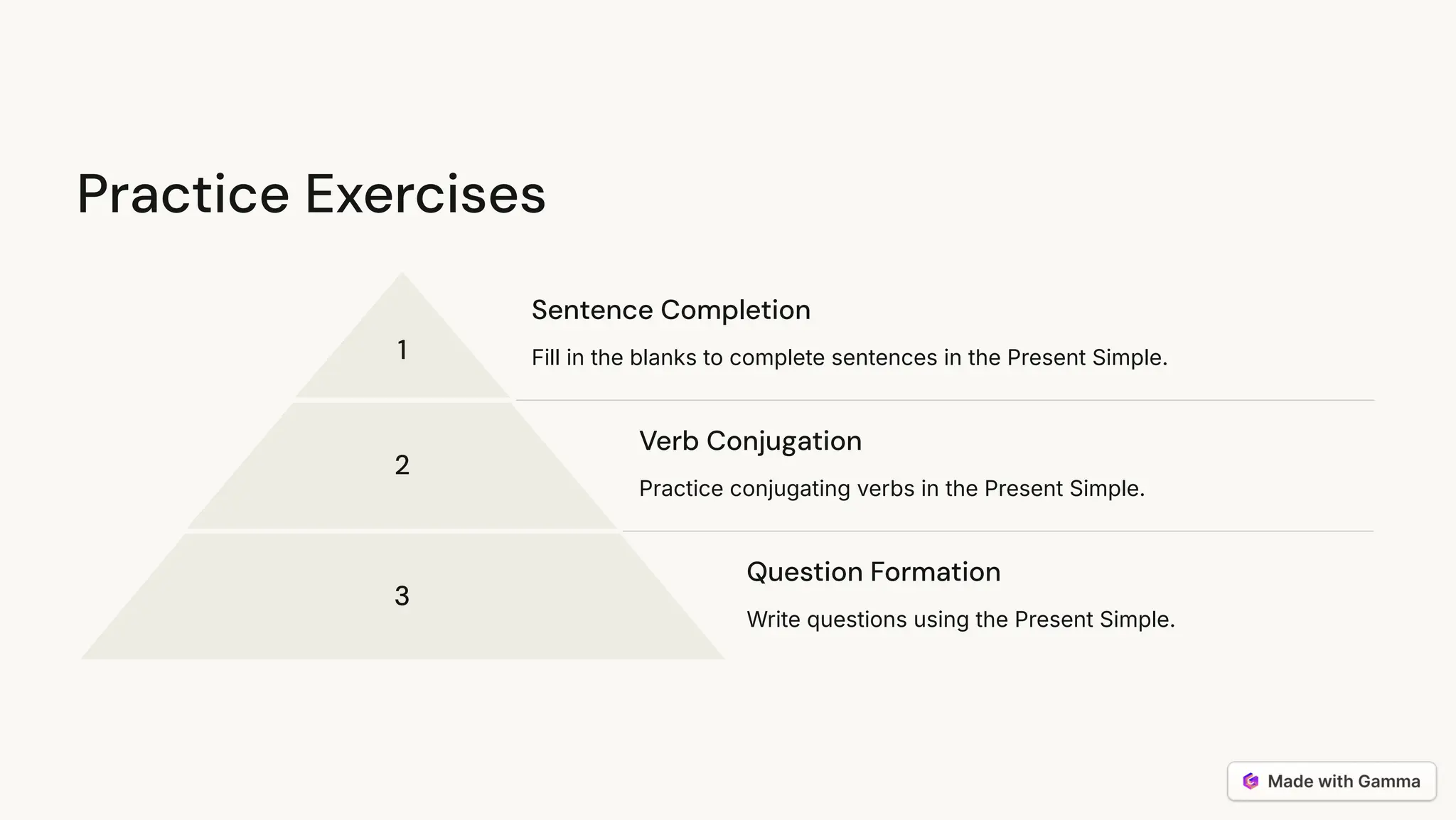 Practice Exercises

1

Sentence Completion

Fill in the blanks to complete sentences in the Present Simple.

2

Verb Conjugation

Practice conjugating verbs in the Present Simple.

3

Question Formation

Write questions using the Present Simple.

Made with Gamma